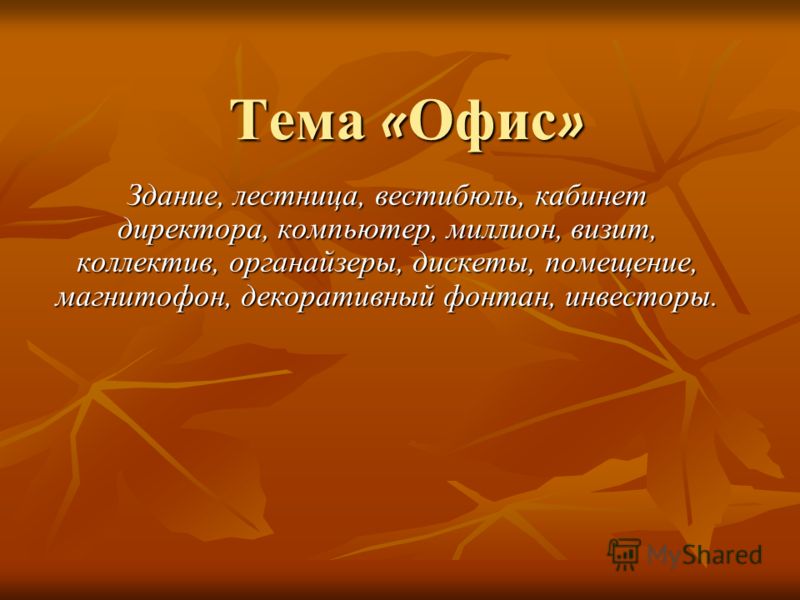 Тема «Офис»

Здание, лестница, вестибюль, кабинет директора, компьютер, миллион, визит, коллектив, органайзеры, дискеты, помещение, магнитофон, декоративный фонтан, инвесторы.

MyShared